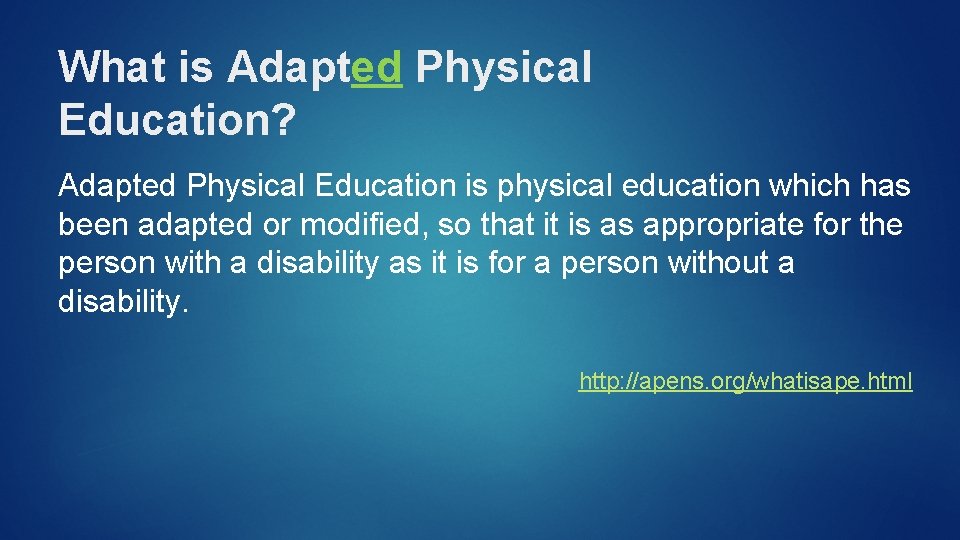 What is Adapted Physical Education?

Adapted Physical Education is physical education which has been adapted or modified, so that it is as appropriate for the person with a disability as it is for a person without a disability.

http://apens.org/whatisape.html